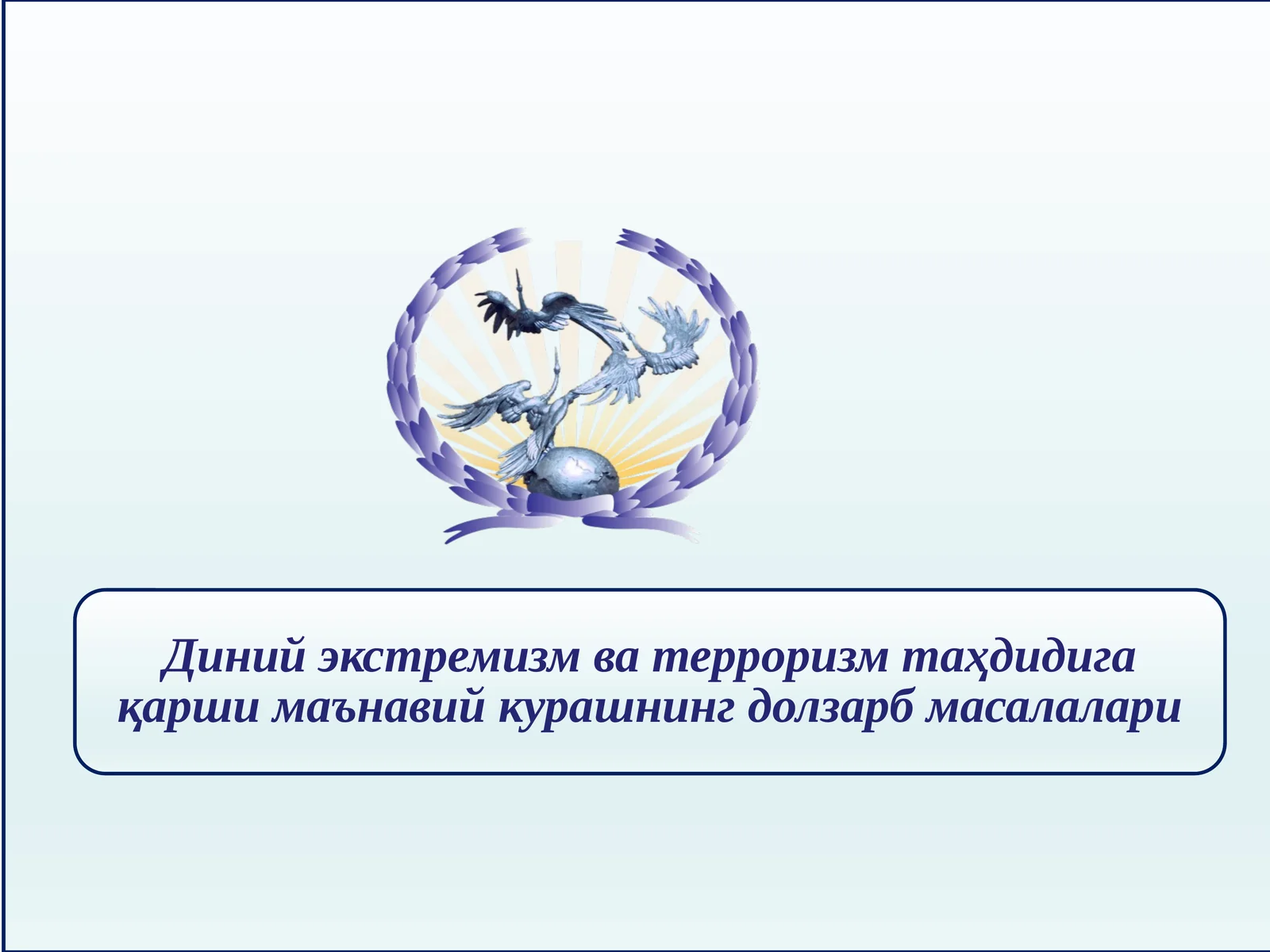 Диний экстремизм ва терроризм таҳдидига қарши маънавий курашнинг долзарб масалалари